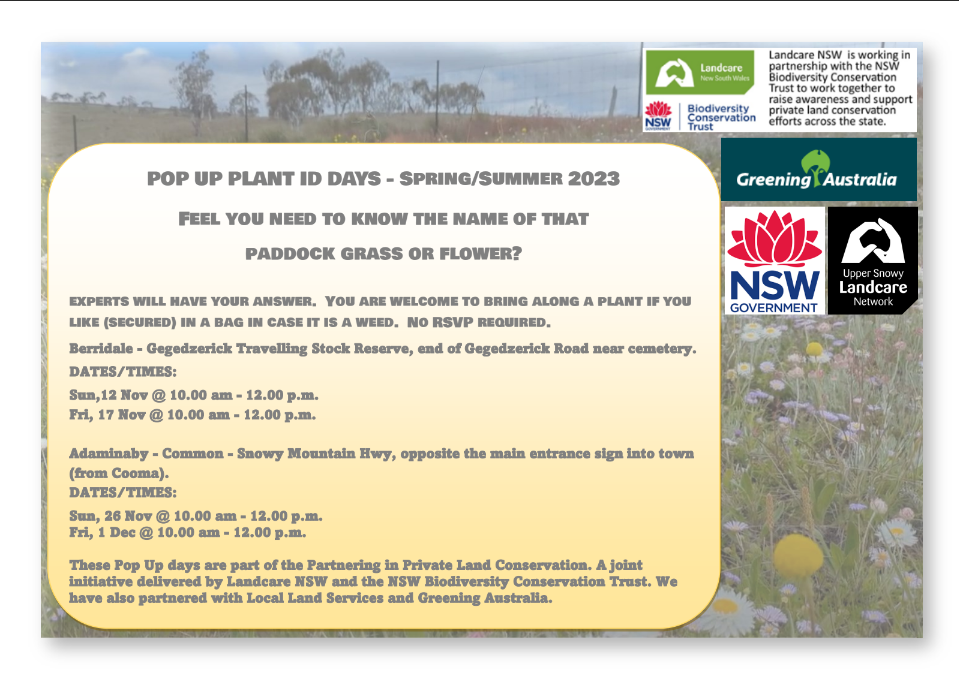 Landcare New South Wales

NSW GOVERNMENT Biodiversity Conservation Trust

Landcare NSW is working in partnership with the NSW Biodiversity Conservation Trust to work together to raise awareness and support private land conservation efforts across the state.

Greening Australia

NSW GOVERNMENT

Upper Snowy Landcare Network

POP UP PLANT ID DAYS - SPRING/SUMMER 2023

FEEL YOU NEED TO KNOW THE NAME OF THAT PADDOCK GRASS OR FLOWER?

EXPERTS WILL HAVE YOUR ANSWER. YOU ARE WELCOME TO BRING ALONG A PLANT IF YOU LIKE (SECURED) IN A BAG IN CASE IT IS A WEED. NO RSVP REQUIRED.

Berridale - Gegedzerick Travelling Stock Reserve, end of Gegedzerick Road near cemetery.
DATES/TIMES:
Sun,12 Nov @ 10.00 am - 12.00 p.m.
Fri, 17 Nov @ 10.00 am - 12.00 p.m.

Adaminaby - Common - Snowy Mountain Hwy, opposite the main entrance sign into town (from Cooma).
DATES/TIMES:
Sun, 26 Nov @ 10.00 am - 12.00 p.m.
Fri, 1 Dec @ 10.00 am - 12.00 p.m.

These Pop Up days are part of the Partnering in Private Land Conservation. A joint initiative delivered by Landcare NSW and the NSW Biodiversity Conservation Trust. We have also partnered with Local Land Services and Greening Australia.